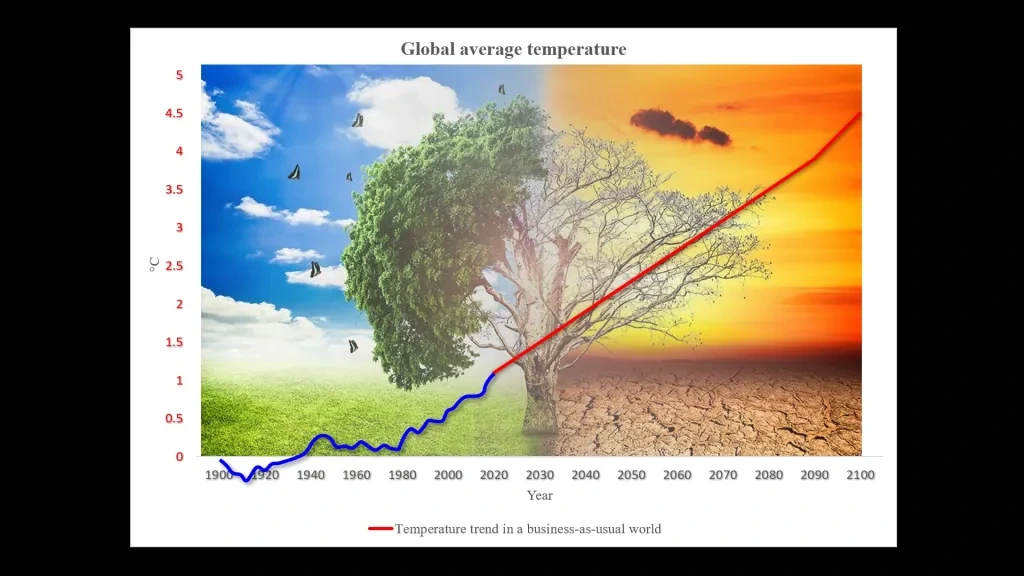 Global average temperature

5
4.5
4
3.5
3
2.5
2
1.5
1
0.5
0

°C

1900 1920 1940 1960 1980 2000 2020 2030 2040 2050 2060 2070 2080 2090 2100

Year

Temperature trend in a business-as-usual world